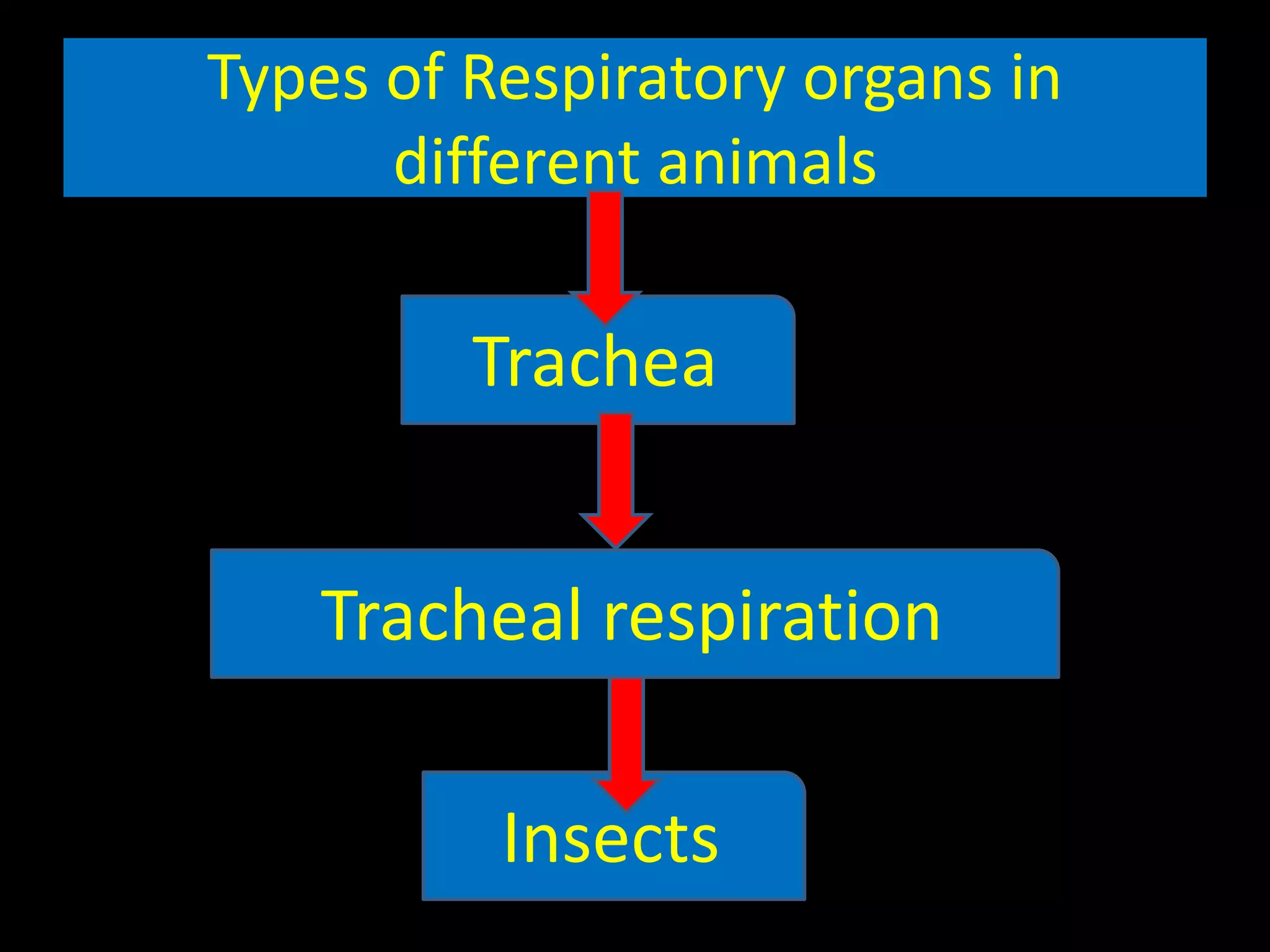 Types of Respiratory organs in different animals

Trachea

Tracheal respiration

Insects